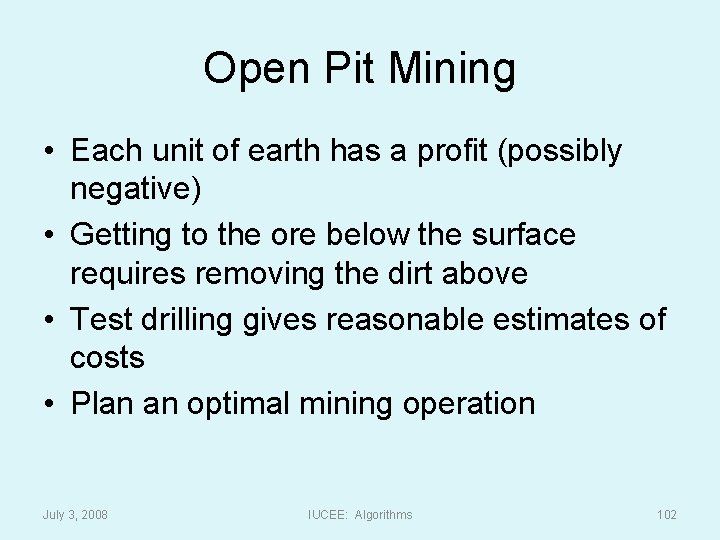 Open Pit Mining

• Each unit of earth has a profit (possibly negative)
• Getting to the ore below the surface requires removing the dirt above
• Test drilling gives reasonable estimates of costs
• Plan an optimal mining operation

July 3, 2008

IUCEE: Algorithms

102